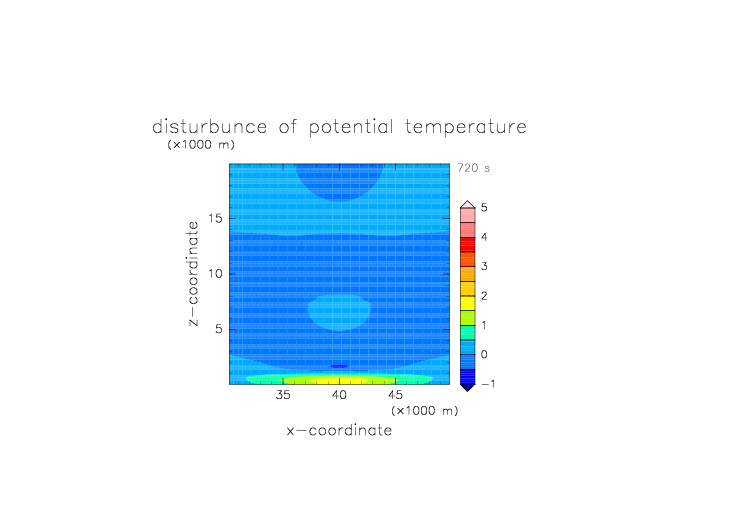 disturbunce of potential temperature
(×1000 m)

720 s

z−coordinate

15
10
5

35 40 45
(×1000 m)
x−coordinate

5
4
3
2
1
0
−1